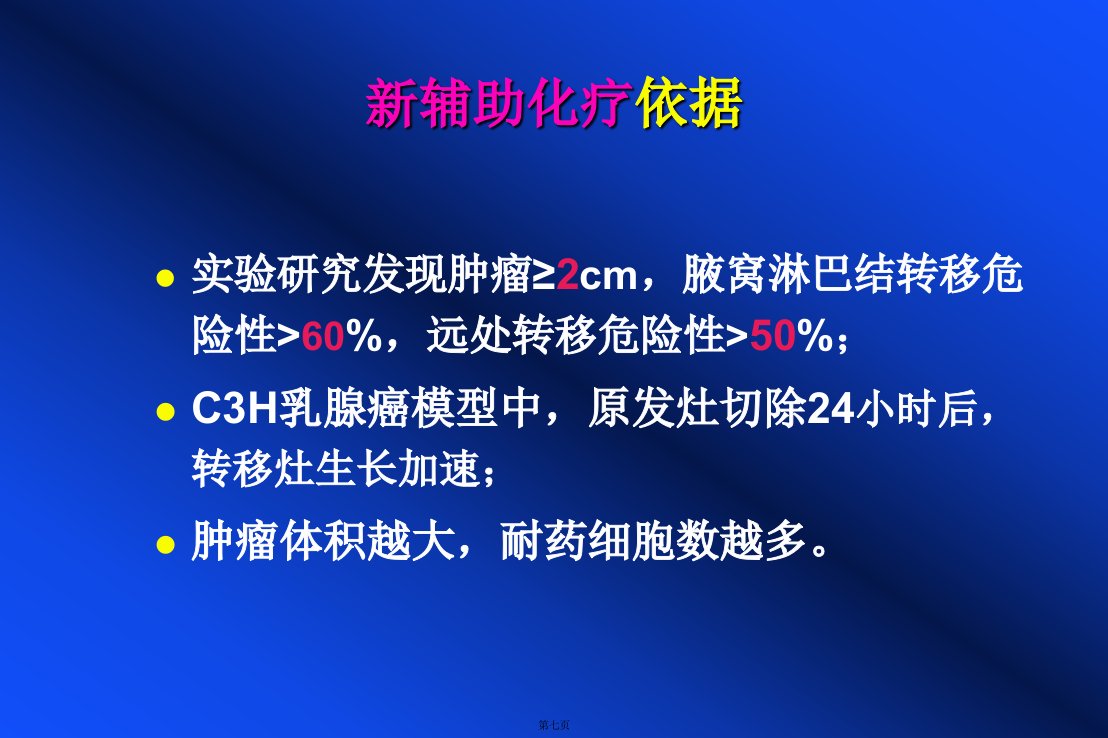 新辅助化疗依据

● 实验研究发现肿瘤≥2cm，腋窝淋巴结转移危险性>60%，远处转移危险性>50%；

● C3H乳腺癌模型中，原发灶切除24小时后，转移灶生长加速；

● 肿瘤体积越大，耐药细胞数越多。

第七页